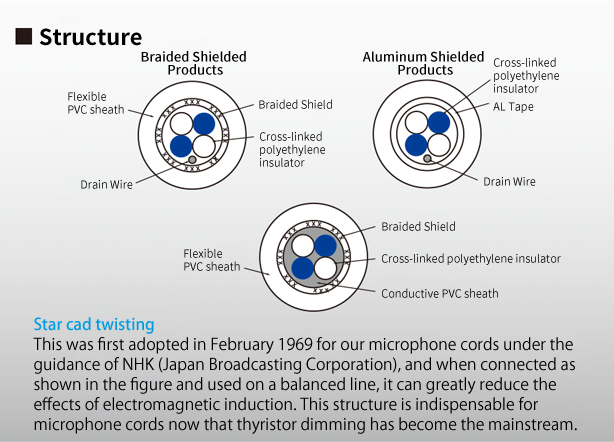 ■ Structure

Braided Shielded Products

Flexible PVC sheath

Braided Shield

Cross-linked polyethylene insulator

Drain Wire

Aluminum Shielded Products

Cross-linked polyethylene insulator

AL Tape

Drain Wire

Flexible PVC sheath

Braided Shield

Cross-linked polyethylene insulator

Conductive PVC sheath

Star cad twisting

This was first adopted in February 1969 for our microphone cords under the guidance of NHK (Japan Broadcasting Corporation), and when connected as shown in the figure and used on a balanced line, it can greatly reduce the effects of electromagnetic induction. This structure is indispensable for microphone cords now that thyristor dimming has become the mainstream.